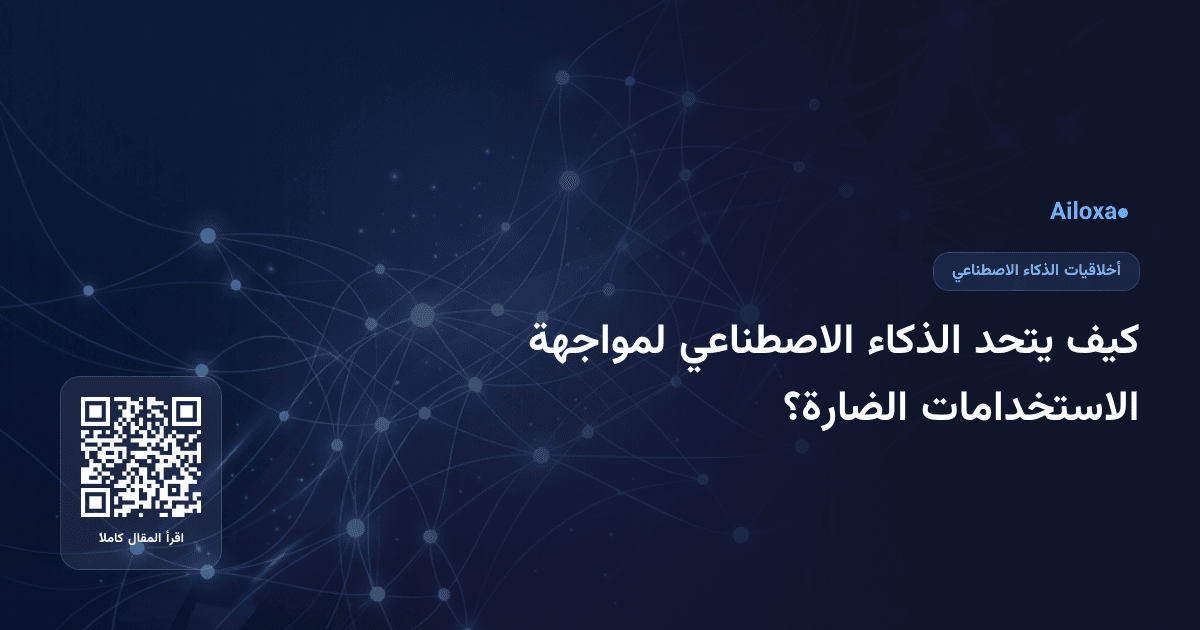 Ailoxa

أخلاقيات الذكاء الاصطناعي

كيف يتحد الذكاء الاصطناعي لمواجهة الاستخدامات الضارة؟

اقرأ المقال كاملا